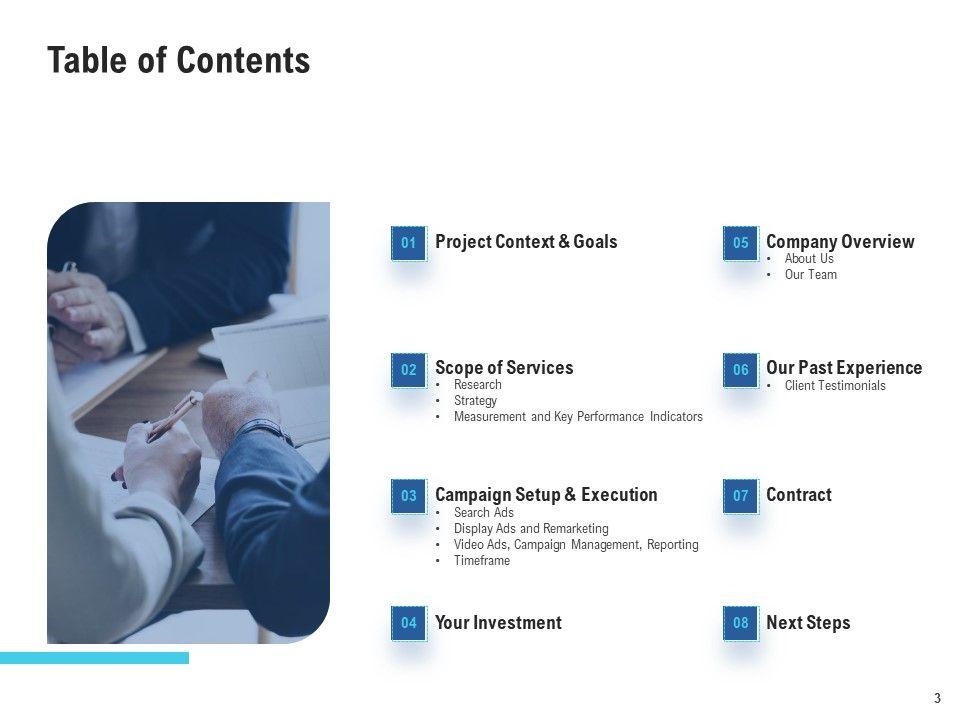 Table of Contents

01 Project Context & Goals

02 Scope of Services
• Research
• Strategy
• Measurement and Key Performance Indicators

03 Campaign Setup & Execution
• Search Ads
• Display Ads and Remarketing
• Video Ads, Campaign Management, Reporting
• Timeframe

04 Your Investment

05 Company Overview
• About Us
• Our Team

06 Our Past Experience
• Client Testimonials

07 Contract

08 Next Steps

3